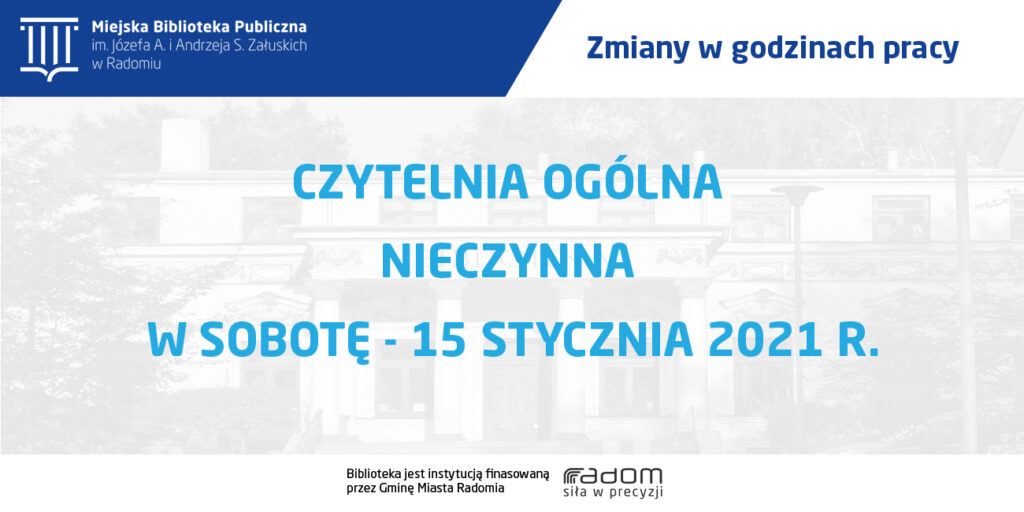 Miejska Biblioteka Publiczna
im. Józefa A. i Andrzeja S. Załuskich
w Radomiu

Zmiany w godzinach pracy

CZYTELNIA OGÓLNA
NIECZYNNA
W SOBOTĘ - 15 STYCZNIA 2021 R.

Biblioteka jest instytucją finasowaną przez Gminę Miasta Radomia

radom
siła w precyzji